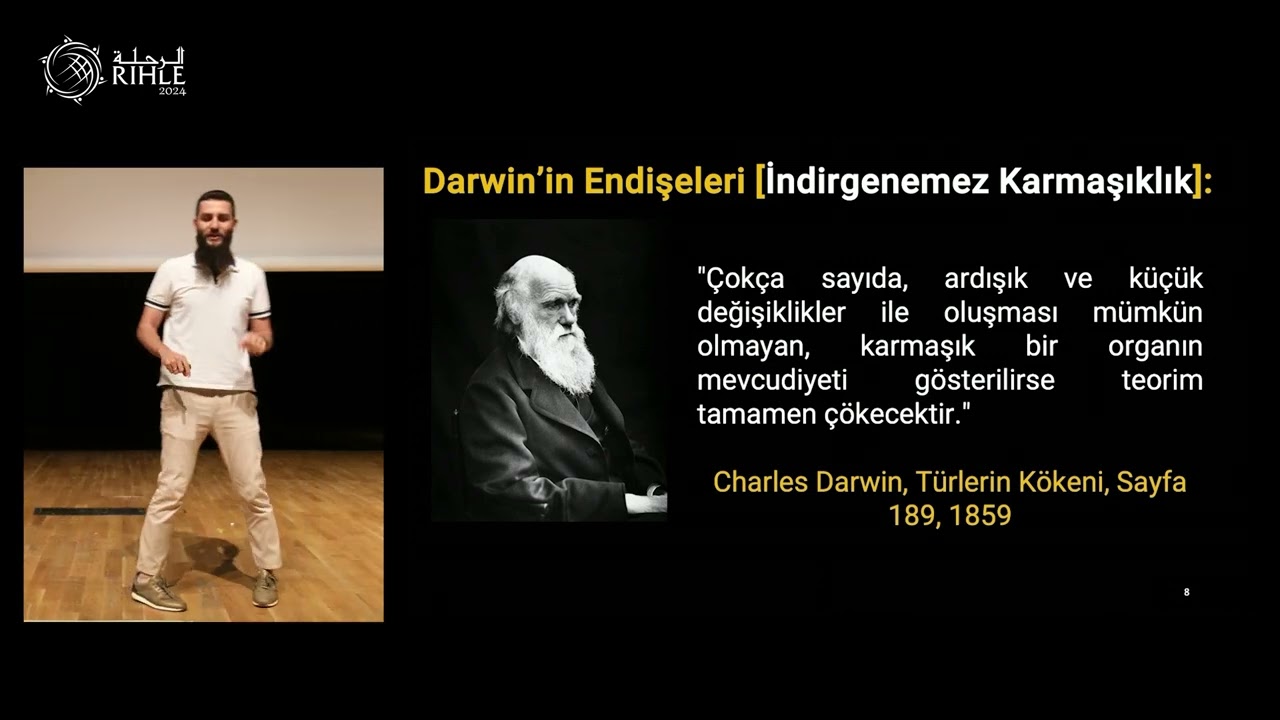 الرحلة
RIHLE
2024

Darwin'in Endişeleri [İndirgenemez Karmaşıklık]:

"Çokça sayıda, ardışık ve küçük değişiklikler ile oluşması mümkün olmayan, karmaşık bir organın mevcudiyeti gösterilirse teorim tamamen çökecektir."

Charles Darwin, Türlerin Kökeni, Sayfa 189, 1859

8